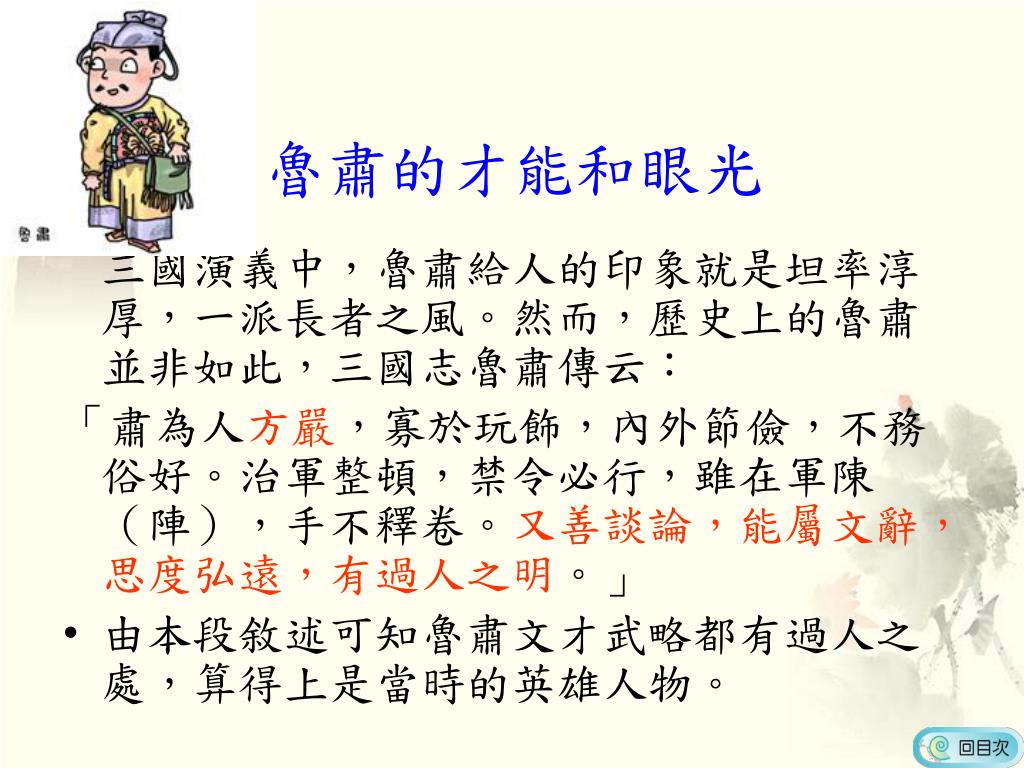 魯肅

魯肅的才能和眼光

三國演義中，魯肅給人的印象就是坦率淳厚，一派長者之風。然而，歷史上的魯肅並非如此，三國志魯肅傳云：

「肅為人方嚴，寡於玩飾，內外節儉，不務俗好。治軍整頓，禁令必行，雖在軍陳（陣），手不釋卷。又善談論，能屬文辭，思度弘遠，有過人之明。」

• 由本段敘述可知魯肅文才武略都有過人之處，算得上是當時的英雄人物。

回目次